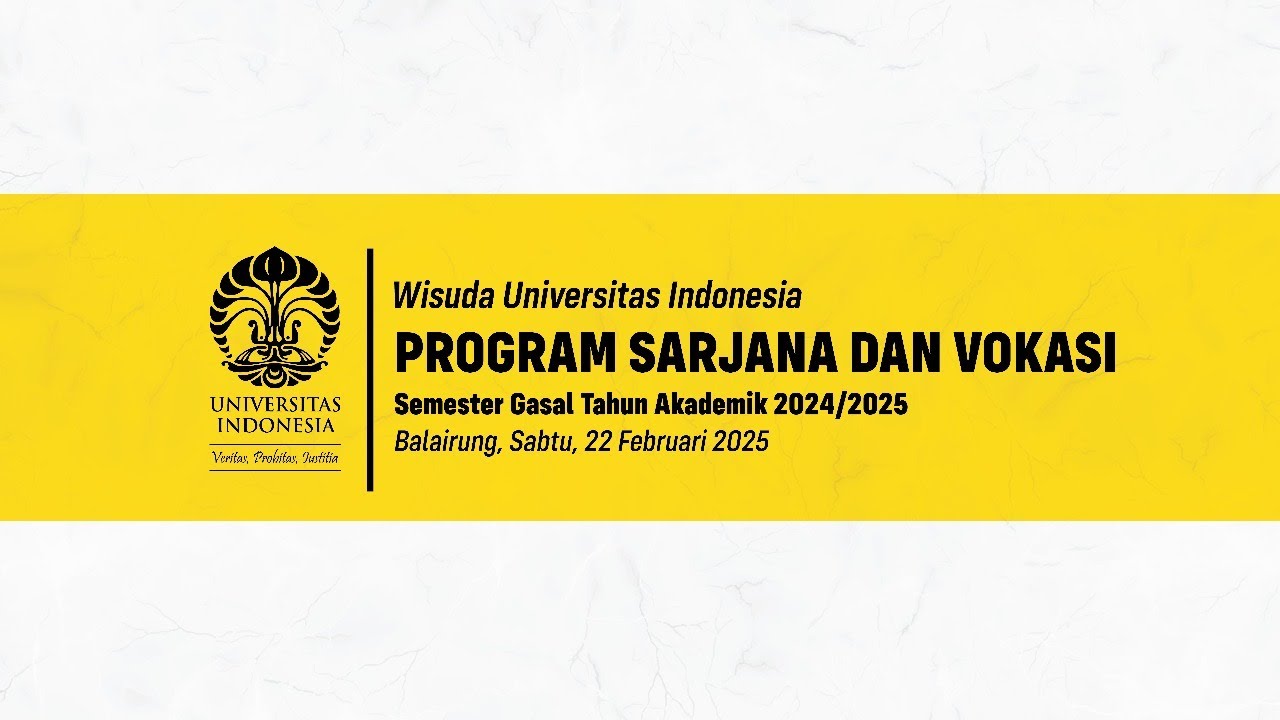 UNIVERSITAS
INDONESIA
Veritas, Probitas, Iustitia

Wisuda Universitas Indonesia
PROGRAM SARJANA DAN VOKASI
Semester Gasal Tahun Akademik 2024/2025
Balairung, Sabtu, 22 Februari 2025